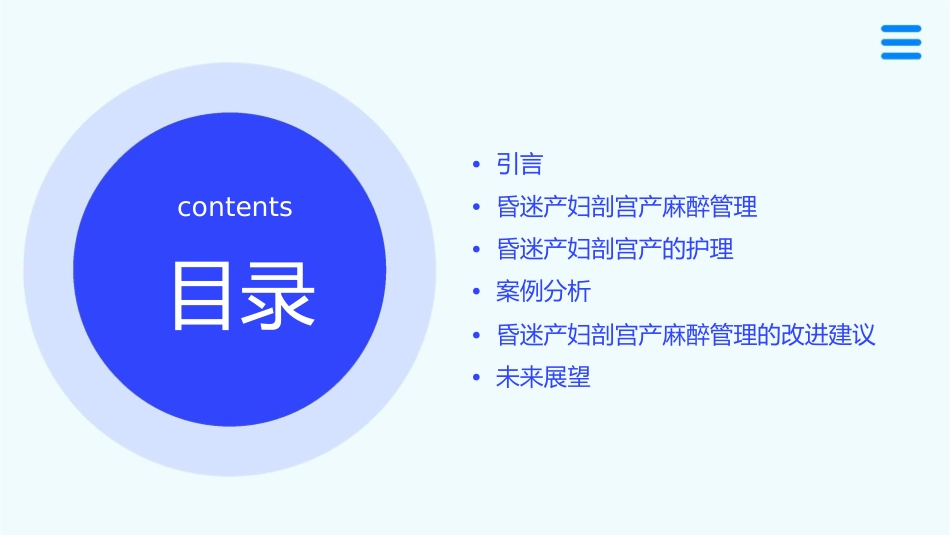 contents

目录

• 引言
• 昏迷产妇剖宫产麻醉管理
• 昏迷产妇剖宫产的护理
• 案例分析
• 昏迷产妇剖宫产麻醉管理的改进建议
• 未来展望